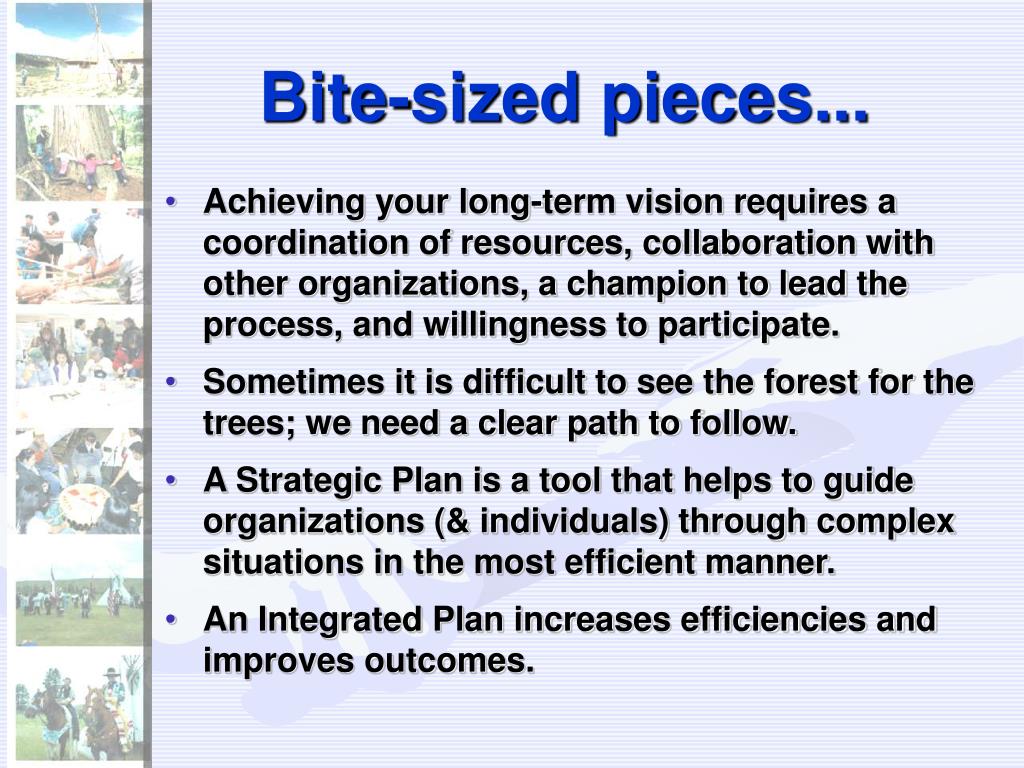 Bite-sized pieces...

• Achieving your long-term vision requires a coordination of resources, collaboration with other organizations, a champion to lead the process, and willingness to participate.

• Sometimes it is difficult to see the forest for the trees; we need a clear path to follow.

• A Strategic Plan is a tool that helps to guide organizations (& individuals) through complex situations in the most efficient manner.

• An Integrated Plan increases efficiencies and improves outcomes.